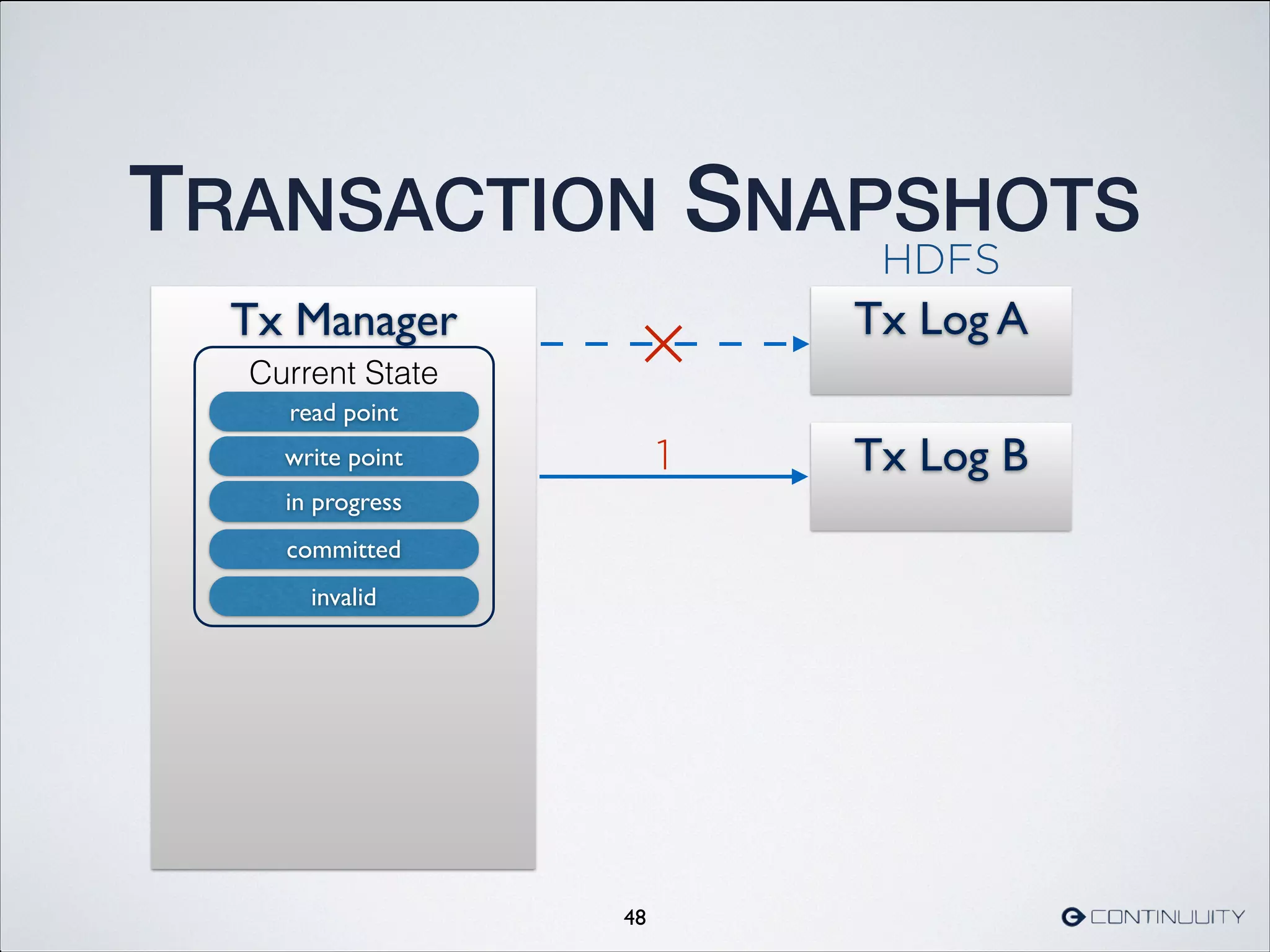 TRANSACTION SNAPSHOTS

HDFS

Tx Manager

Current State

read point

write point

in progress

committed

invalid

Tx Log A

1

Tx Log B

48

CONTINUUITY